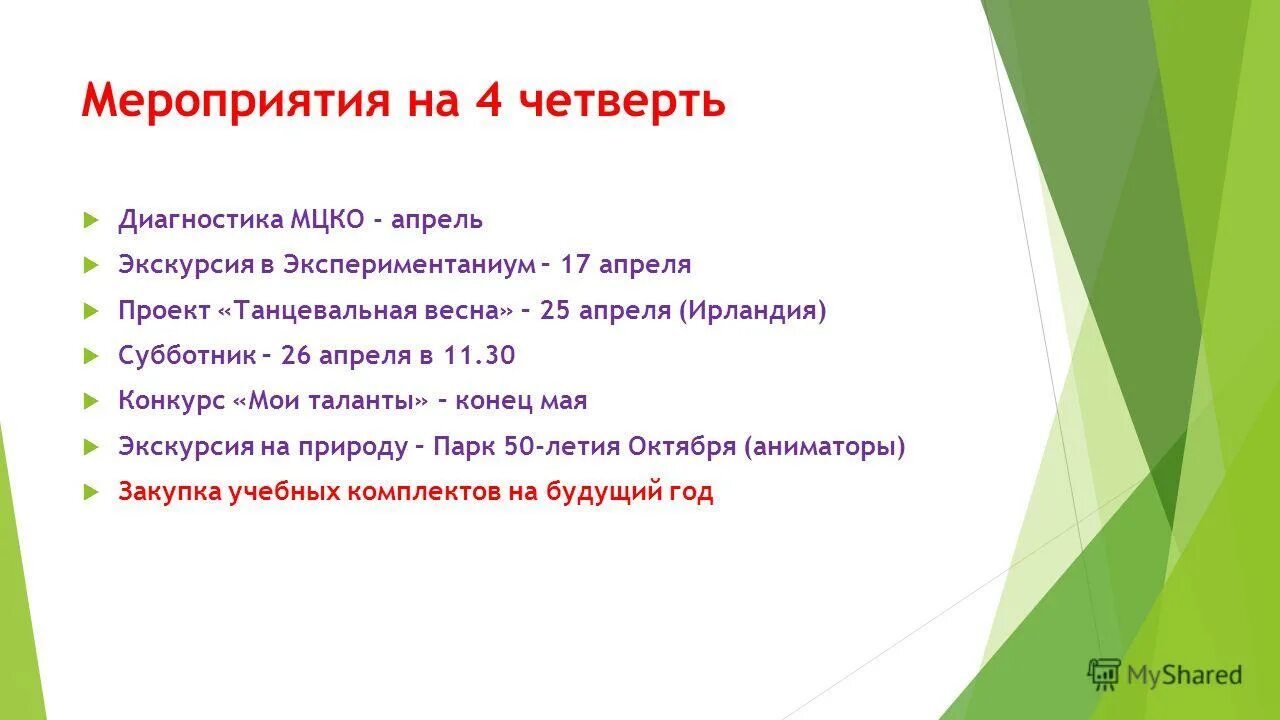 Мероприятия на 4 четверть

Диагностика МЦКО - апрель

Экскурсия в Экспериментаниум – 17 апреля

Проект «Танцевальная весна» – 25 апреля (Ирландия)

Субботник – 26 апреля в 11.30

Конкурс «Мои таланты» – конец мая

Экскурсия на природу – Парк 50-летия Октября (аниматоры)

Закупка учебных комплектов на будущий год

MyShared